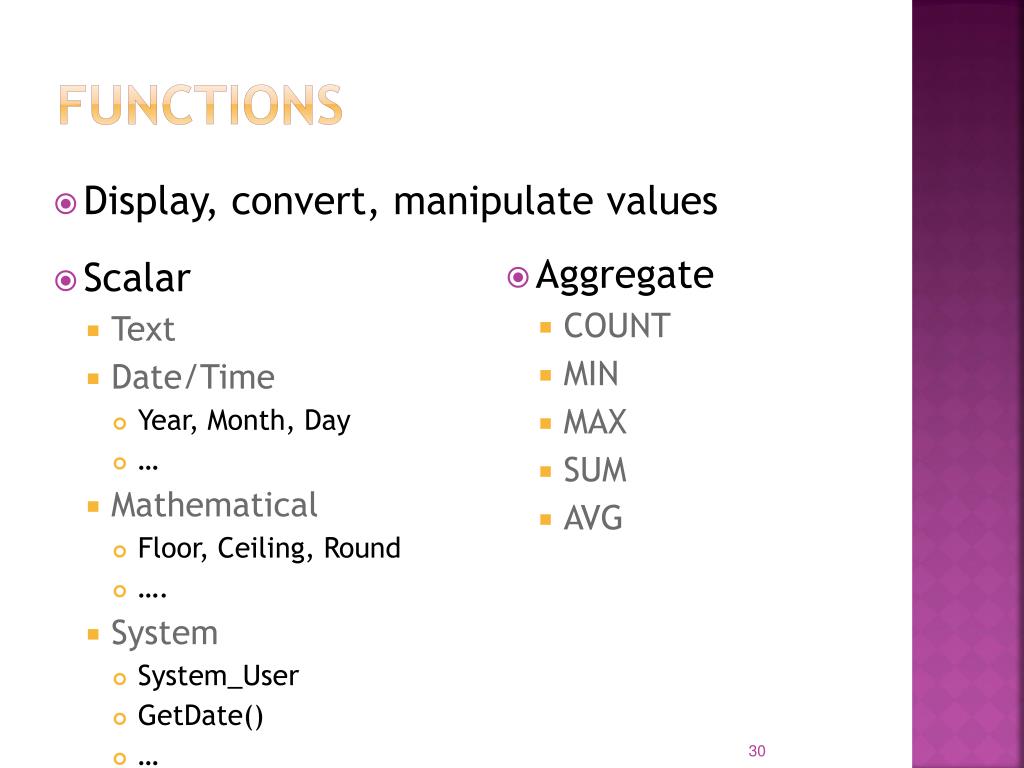 FUNCTIONS

Display, convert, manipulate values

Scalar
Text
Date/Time
Year, Month, Day
…
Mathematical
Floor, Ceiling, Round
….
System
System_User
GetDate()
…

Aggregate
COUNT
MIN
MAX
SUM
AVG

30